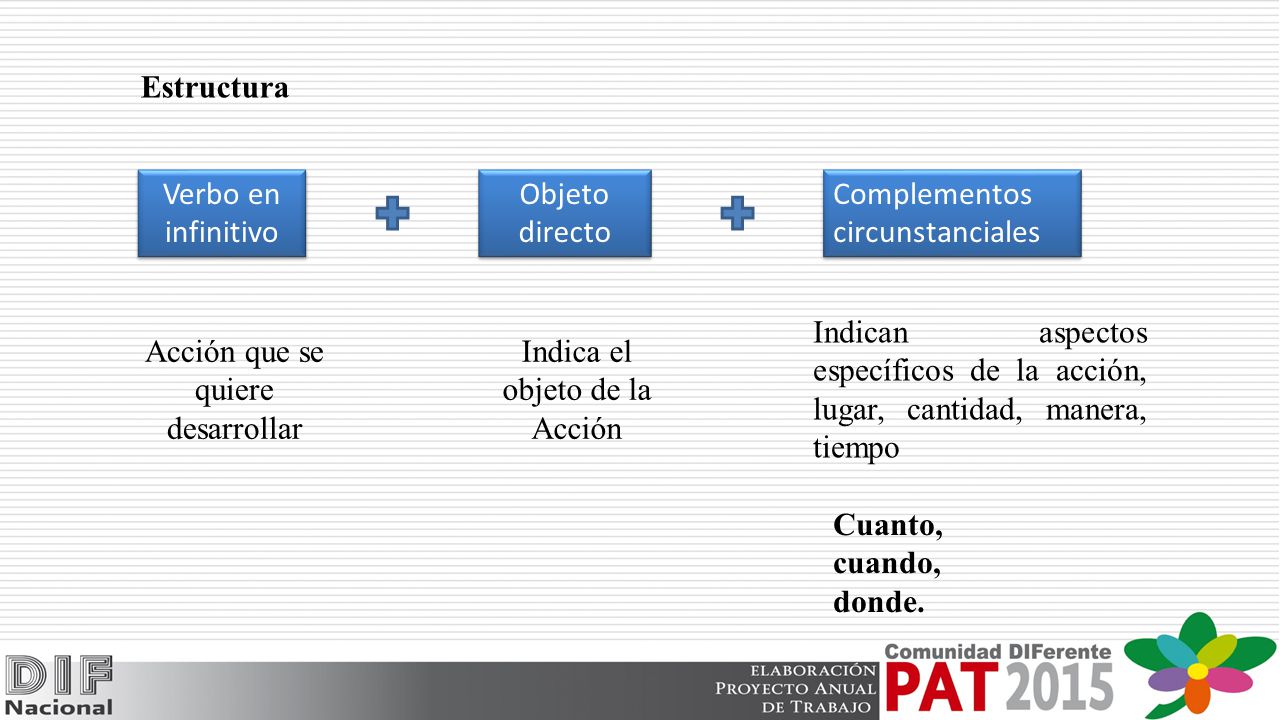 Estructura

Verbo en infinitivo

Objeto directo

Complementos circunstanciales

Acción que se quiere desarrollar

Indica el objeto de la Acción

Indican aspectos específicos de la acción, lugar, cantidad, manera, tiempo

Cuanto, cuando, donde.

DIF Nacional

ELABORACIÓN PROYECTO ANUAL DE TRABAJO

Comunidad DIFerente PAT 2015